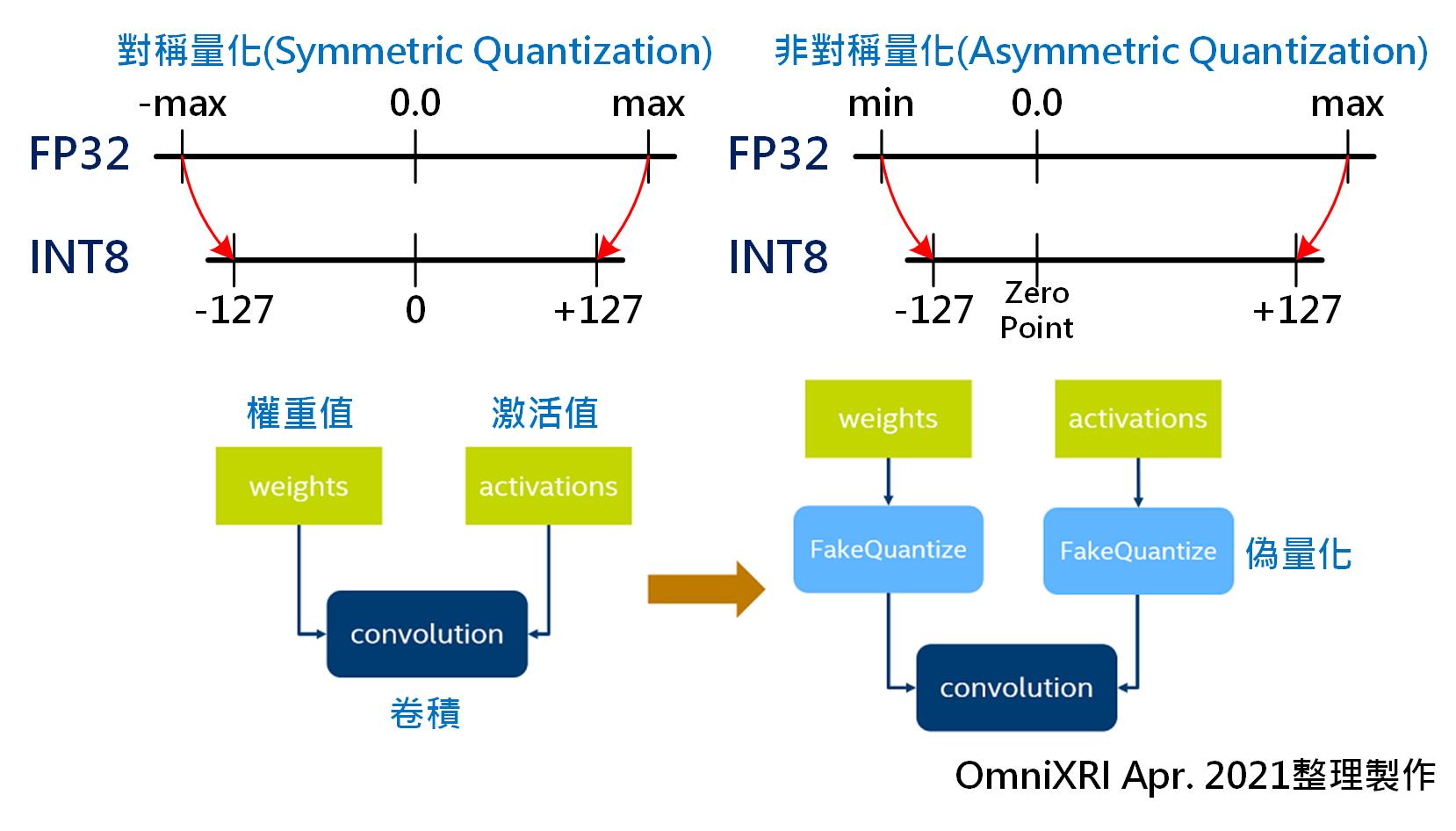 對稱量化(Symmetric Quantization)

-max 0.0 max

FP32

INT8

-127 0 +127

非對稱量化(Asymmetric Quantization)

min 0.0 max

FP32

INT8

-127 Zero Point +127

權重值 激活值

weights activations

convolution

卷積

weights activations

FakeQuantize FakeQuantize 偽量化

convolution

OmniXRI Apr. 2021整理製作